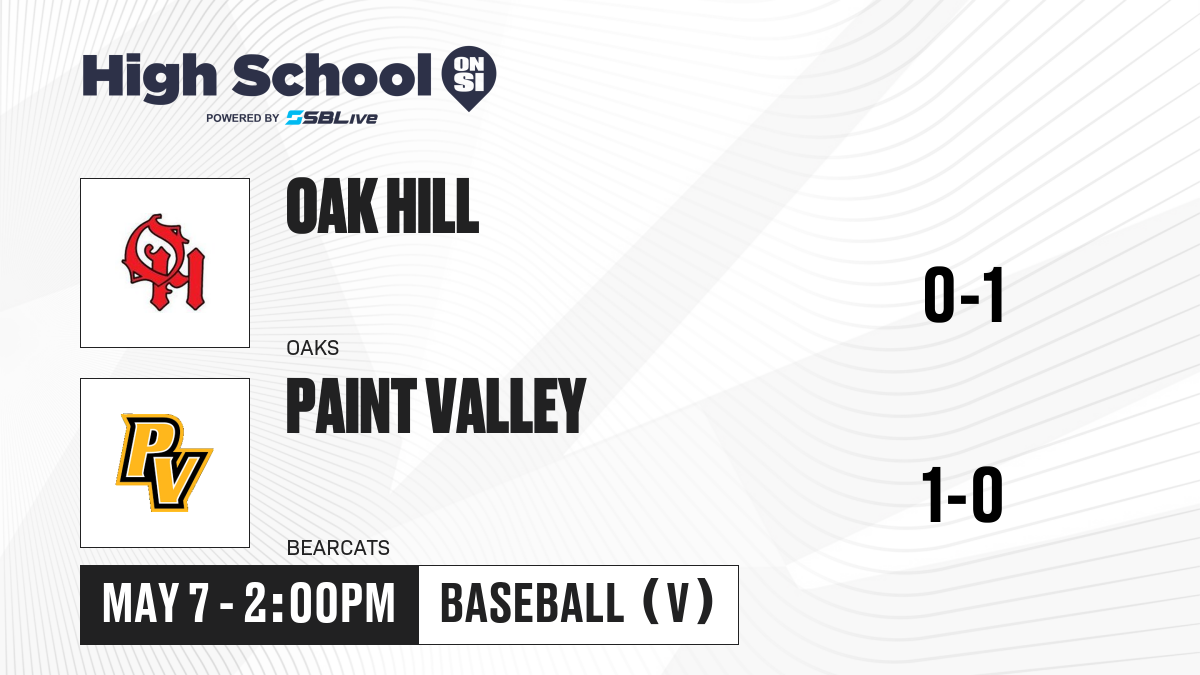 High School ON SI
POWERED BY SBLive

OH

OAK HILL

OAKS

0-1

PV

PAINT VALLEY

BEARCATS

1-0

MAY 7 - 2:00PM

BASEBALL (V)